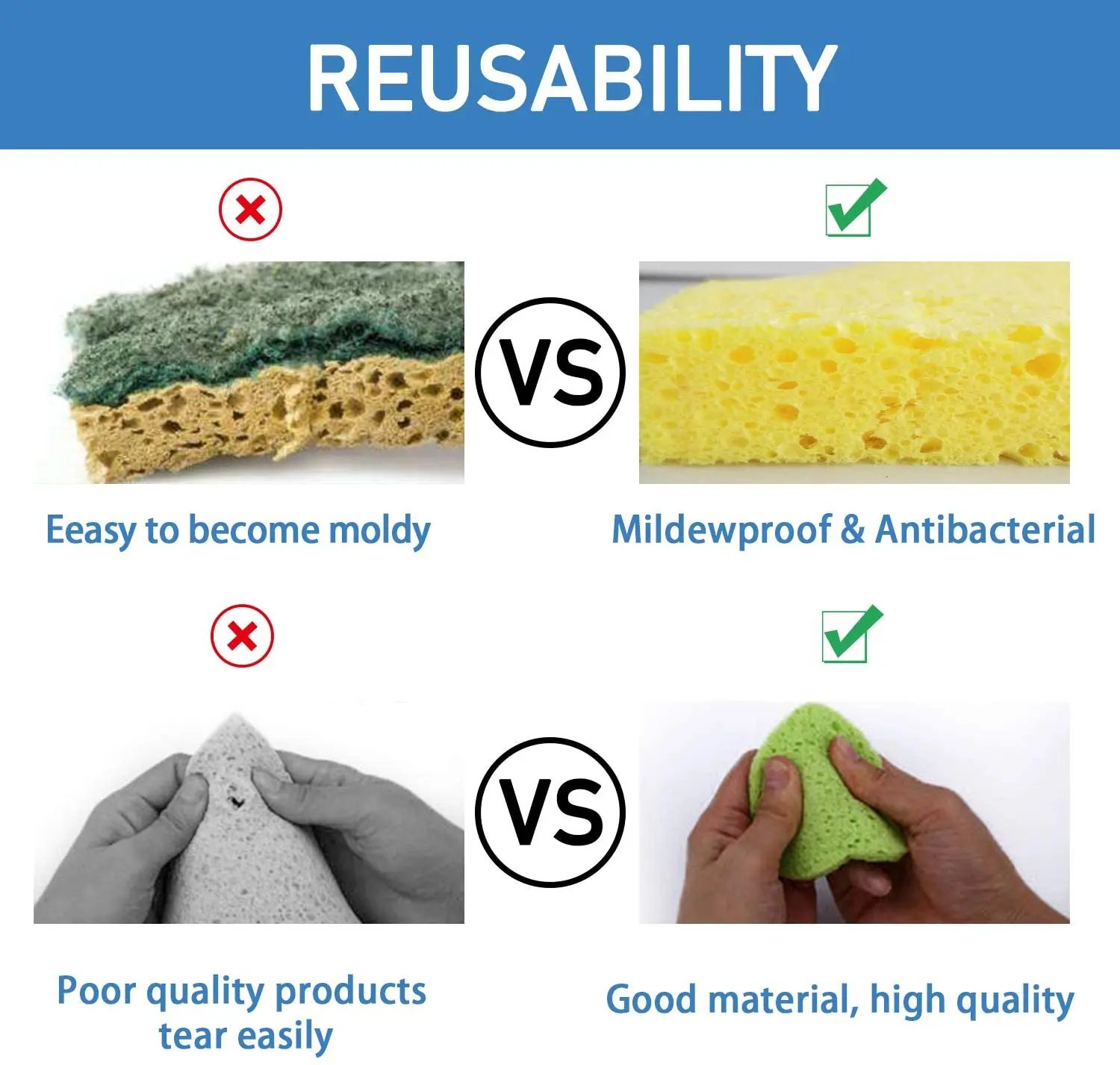 REUSABILITY

VS

Eeasy to become moldy

Mildewproof & Antibacterial

VS

Poor quality products tear easily

Good material, high quality